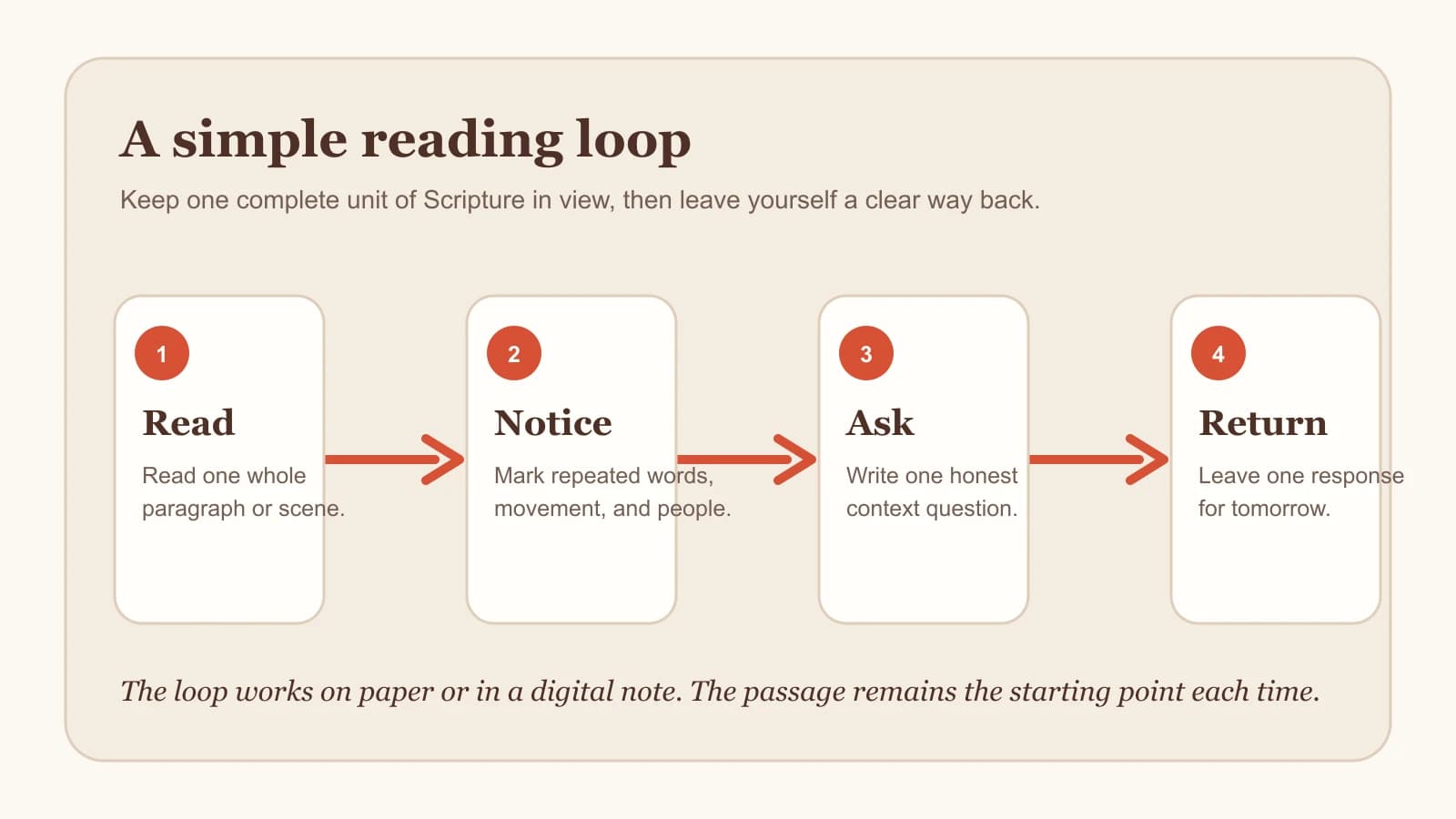 A simple reading loop

Keep one complete unit of Scripture in view, then leave yourself a clear way back.

1

Read

Read one whole paragraph or scene.

2

Notice

Mark repeated words, movement, and people.

3

Ask

Write one honest context question.

4

Return

Leave one response for tomorrow.

The loop works on paper or in a digital note. The passage remains the starting point each time.